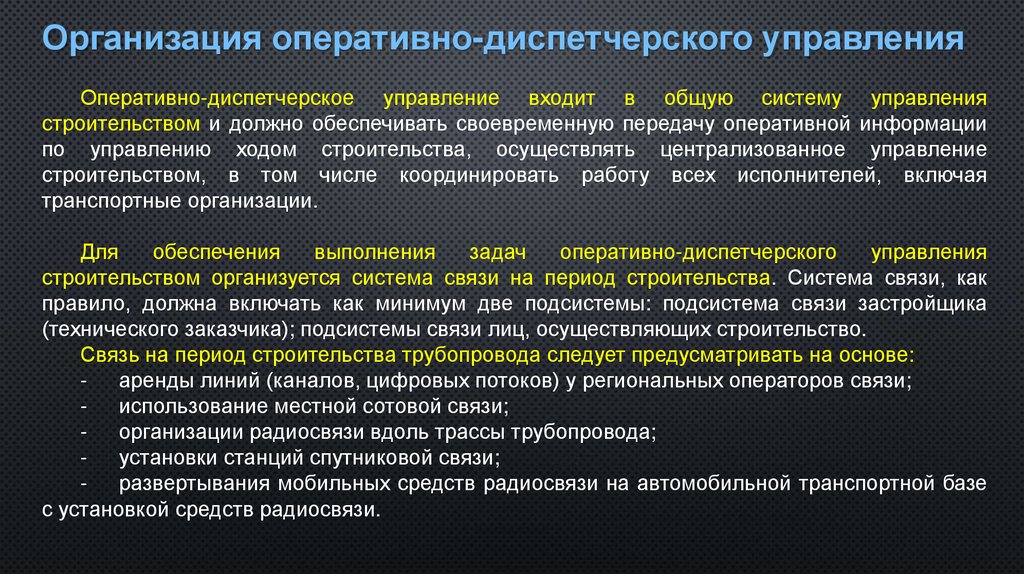 Организация оперативно-диспетчерского управления

Оперативно-диспетчерское управление входит в общую систему управления строительством и должно обеспечивать своевременную передачу оперативной информации по управлению ходом строительства, осуществлять централизованное управление строительством, в том числе координировать работу всех исполнителей, включая транспортные организации.

Для обеспечения выполнения задач оперативно-диспетчерского управления строительством организуется система связи на период строительства. Система связи, как правило, должна включать как минимум две подсистемы: подсистема связи застройщика (технического заказчика); подсистемы связи лиц, осуществляющих строительство.

Связь на период строительства трубопровода следует предусматривать на основе:
- аренды линий (каналов, цифровых потоков) у региональных операторов связи;
- использование местной сотовой связи;
- организации радиосвязи вдоль трассы трубопровода;
- установки станций спутниковой связи;
- развертывания мобильных средств радиосвязи на автомобильной транспортной базе с установкой средств радиосвязи.